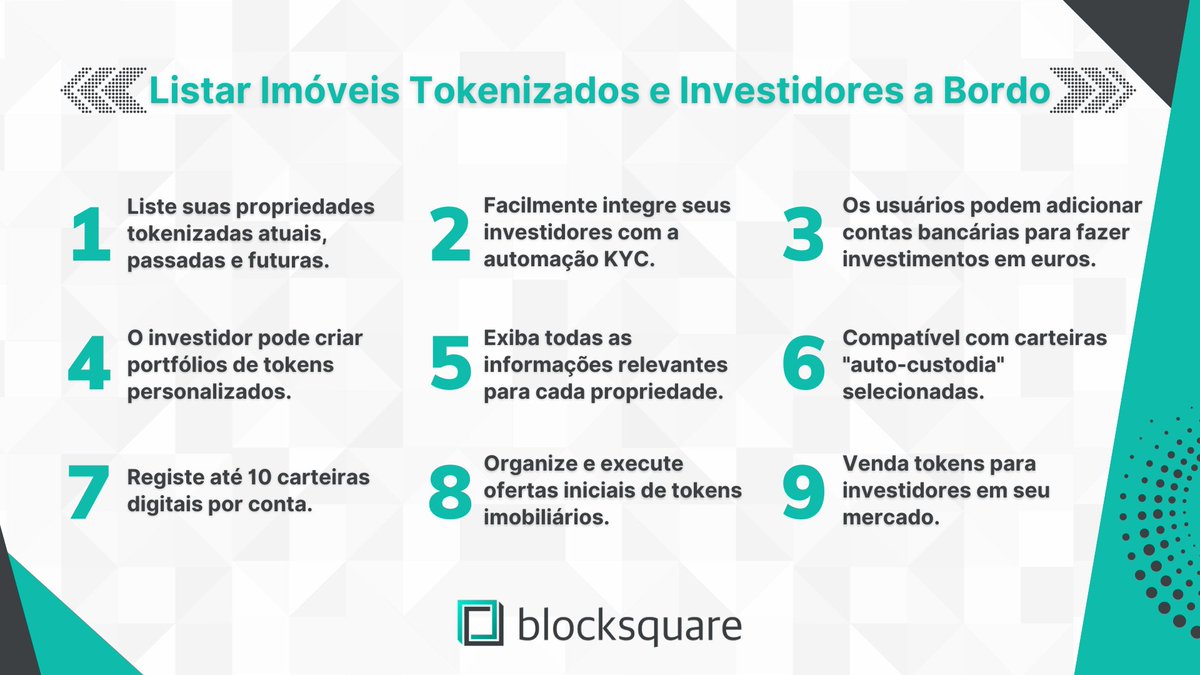 Listar Imóveis Tokenizados e Investidores a Bordo

1 Liste suas propriedades tokenizadas atuais, passadas e futuras.

2 Facilmente integre seus investidores com a automação KYC.

3 Os usuários podem adicionar contas bancárias para fazer investimentos em euros.

4 O investidor pode criar portfólios de tokens personalizados.

5 Exiba todas as informações relevantes para cada propriedade.

6 Compatível com carteiras "auto-custodia" selecionadas.

7 Registe até 10 carteiras digitais por conta.

8 Organize e execute ofertas iniciais de tokens imobiliários.

9 Venda tokens para investidores em seu mercado.

blocksquare